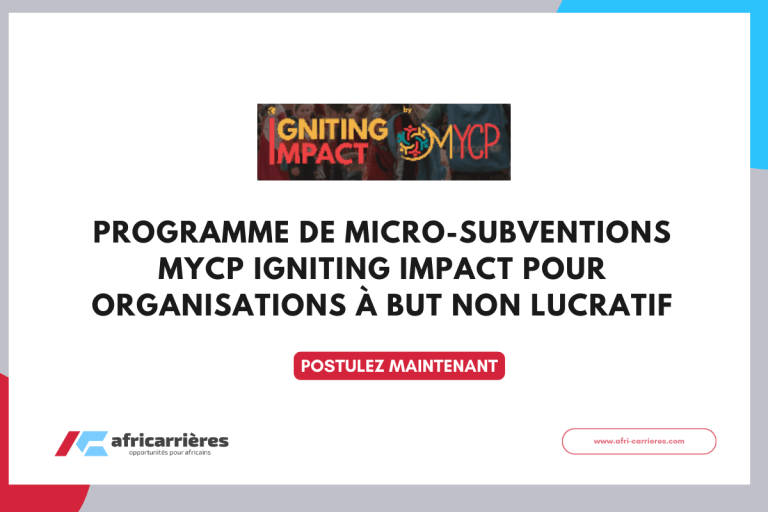 IGNITING IMPACT by MYCP

PROGRAMME DE MICRO-SUBVENTIONS MYCP IGNITING IMPACT POUR ORGANISATIONS À BUT NON LUCRATIF

POSTULEZ MAINTENANT

africarrières
opportunités pour africains

www.afri-carrieres.com